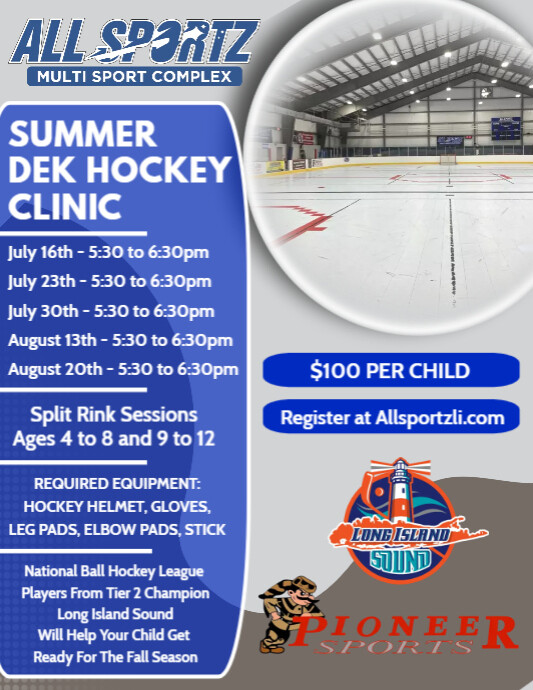 ALL SPORTZ
MULTI SPORT COMPLEX

SUMMER DEK HOCKEY CLINIC

July 16th - 5:30 to 6:30pm
July 23th - 5:30 to 6:30pm
July 30th - 5:30 to 6:30pm
August 13th - 5:30 to 6:30pm
August 20th - 5:30 to 6:30pm

Split Rink Sessions
Ages 4 to 8 and 9 to 12

REQUIRED EQUIPMENT:
HOCKEY HELMET, GLOVES, LEG PADS, ELBOW PADS, STICK

National Ball Hockey League Players From Tier 2 Champion Long Island Sound Will Help Your Child Get Ready For The Fall Season

$100 PER CHILD

Register at Allsportzli.com

LONG ISLAND SOUND

PIONEER SPORTS